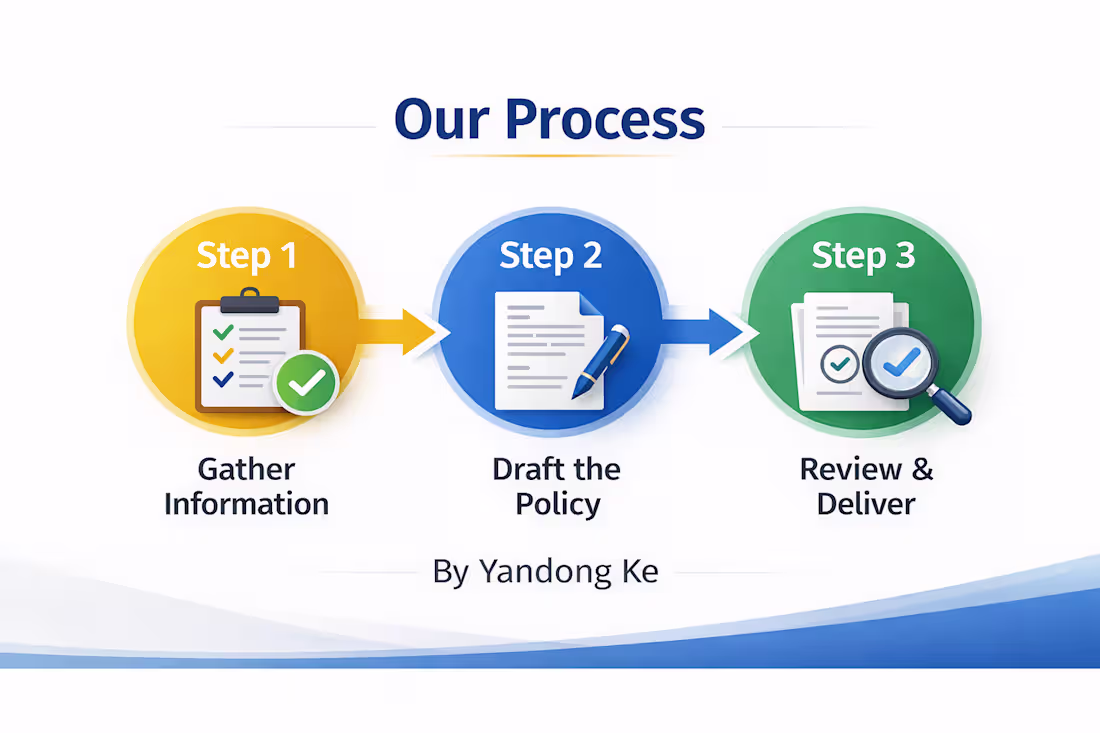 Our Process

Step 1

Gather Information

Step 2

Draft the Policy

Step 3

Review & Deliver

By Yandong Ke